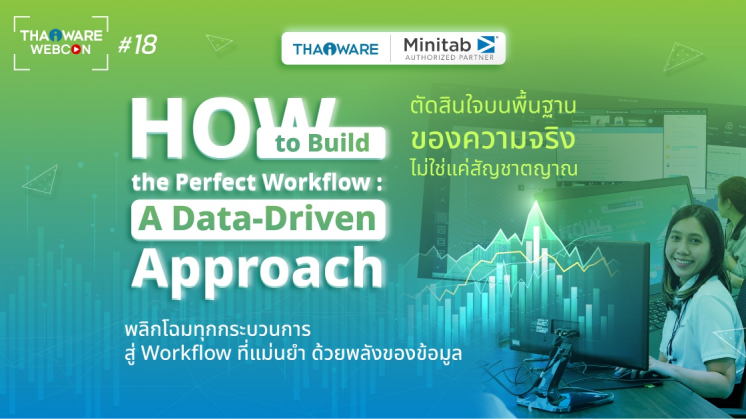 THAIWARE WEBCON #18

THAIWARE | Minitab AUTHORIZED PARTNER

HOW to Build the Perfect Workflow : A Data-Driven Approach

ตัดสินใจบนพื้นฐาน ของความจริง ไม่ใช่แค่สัญชาตญาณ

พลิกโฉมทุกกระบวนการ สู่ Workflow ที่แม่นยำ ด้วยพลังของข้อมูล